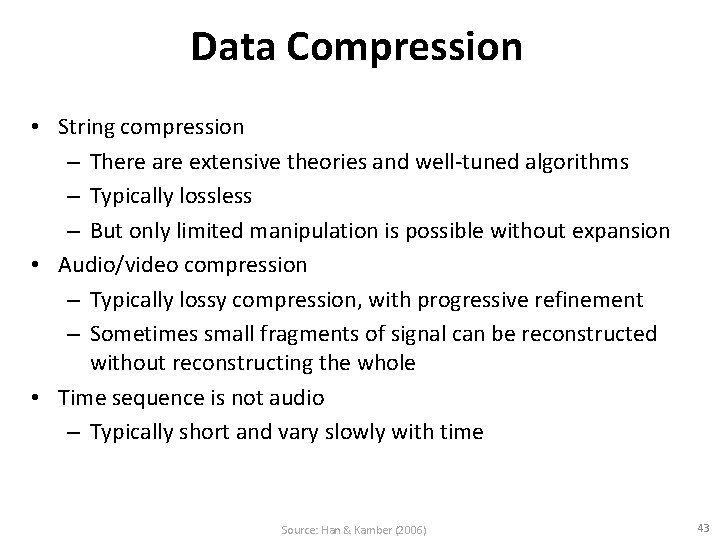 Data Compression

• String compression
  – There are extensive theories and well-tuned algorithms
  – Typically lossless
  – But only limited manipulation is possible without expansion
• Audio/video compression
  – Typically lossy compression, with progressive refinement
  – Sometimes small fragments of signal can be reconstructed without reconstructing the whole
• Time sequence is not audio
  – Typically short and vary slowly with time

Source: Han & Kamber (2006)

43